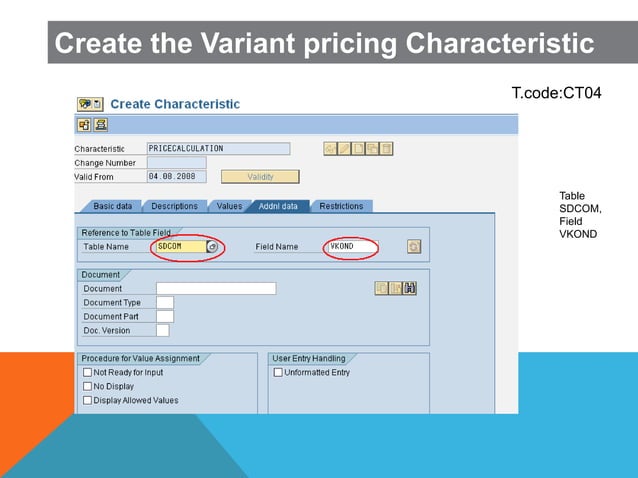 Create the Variant pricing Characteristic

T.code:CT04

Create Characteristic

Characteristic PRICECALCULATION
Change Number
Valid From 04.08.2008 Validity

Basic data Descriptions Values Addnl data Restrictions

Reference to Table Field
Table Name SDCOM Field Name VKOND

Document
Document
Document Type
Document Part
Doc. Version

Procedure for Value Assignment
Not Ready for Input
No Display
Display Allowed Values

User Entry Handling
Unformatted Entry

Table SDCOM, Field VKOND